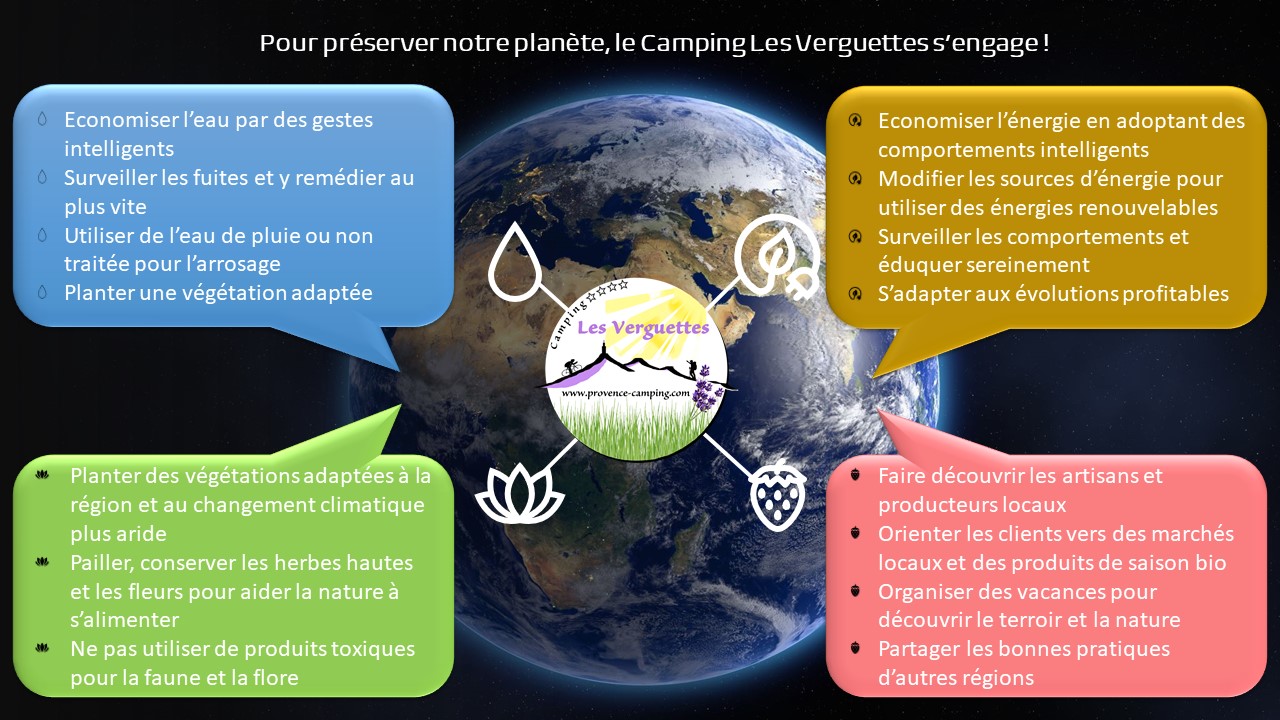 Pour préserver notre planète, le Camping Les Verguettes s'engage !

Economiser l'eau par des gestes intelligents
Surveiller les fuites et y remédier au plus vite
Utiliser de l'eau de pluie ou non traitée pour l'arrosage
Planter une végétation adaptée

Economiser l'énergie en adoptant des comportements intelligents
Modifier les sources d'énergie pour utiliser des énergies renouvelables
Surveiller les comportements et éduquer sereinement
S'adapter aux évolutions profitables

Camping ☆☆☆☆
Les Verguettes
www.provence-camping.com

Planter des végétations adaptées à la région et au changement climatique plus aride
Pailler, conserver les herbes hautes et les fleurs pour aider la nature à s'alimenter
Ne pas utiliser de produits toxiques pour la faune et la flore

Faire découvrir les artisans et producteurs locaux
Orienter les clients vers des marchés locaux et des produits de saison bio
Organiser des vacances pour découvrir le terroir et la nature
Partager les bonnes pratiques d'autres régions